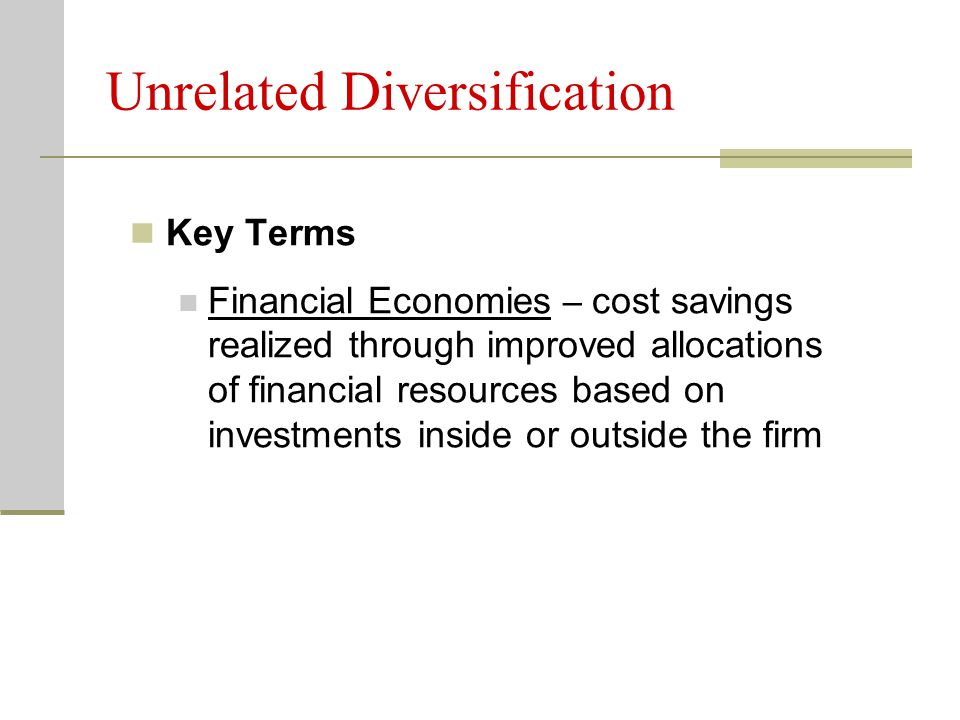 Unrelated Diversification

Key Terms

Financial Economies – cost savings realized through improved allocations of financial resources based on investments inside or outside the firm